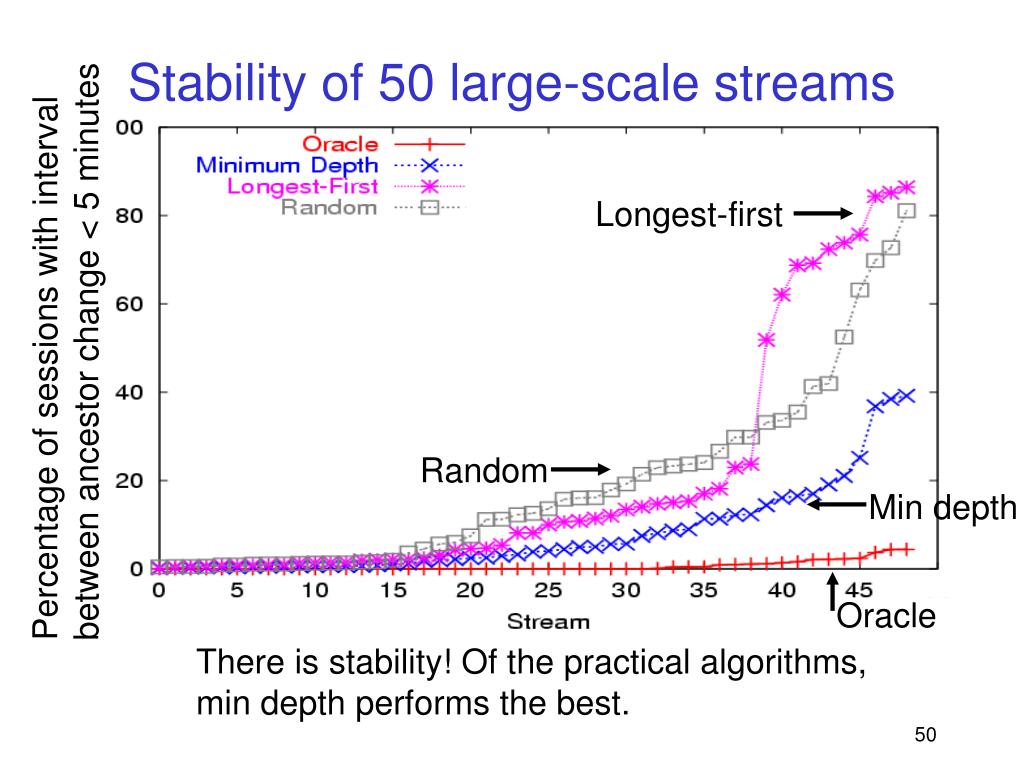 Stability of 50 large-scale streams

Percentage of sessions with interval between ancestor change < 5 minutes

00
80
60
40
20
0

Oracle
Minimum Depth
Longest-First
Random

Longest-first
Random
Min depth
Oracle

0 5 10 15 20 25 30 35 40 45
Stream

There is stability! Of the practical algorithms, min depth performs the best.

50